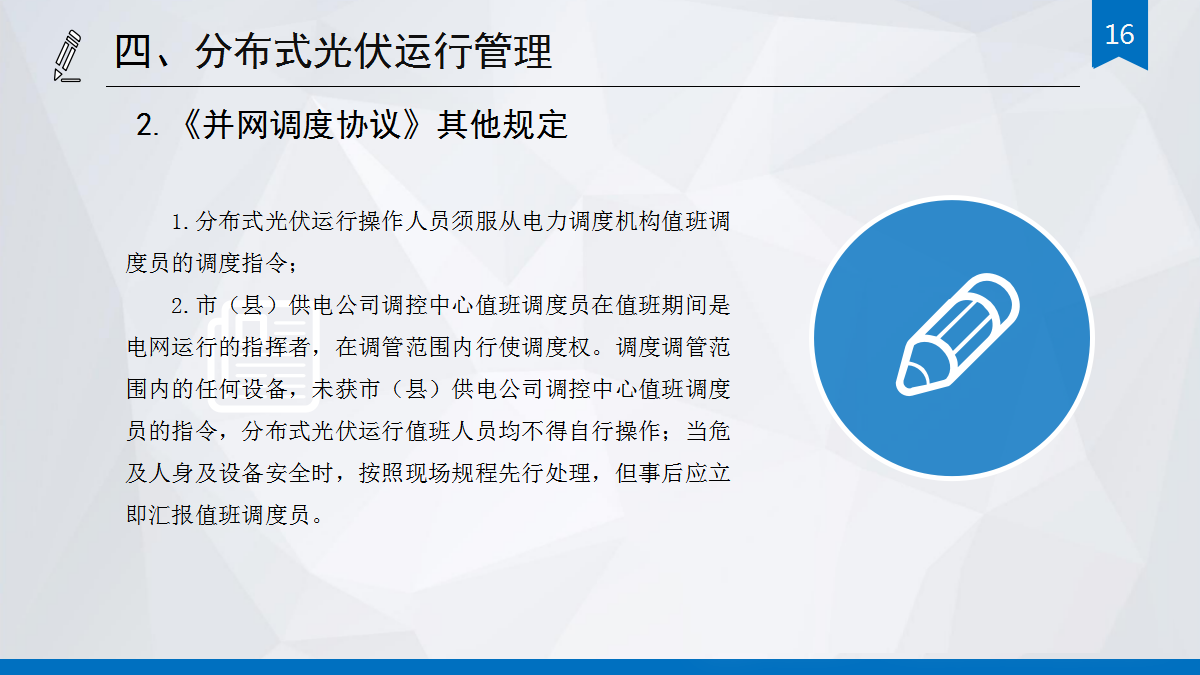 四、分布式光伏运行管理

16

2.《并网调度协议》其他规定

1.分布式光伏运行操作人员须服从电力调度机构值班调度员的调度指令；

2.市（县）供电公司调控中心值班调度员在值班期间是电网运行的指挥者，在调管范围内行使调度权。调度调管范围内的任何设备，未获市（县）供电公司调控中心值班调度员的指令，分布式光伏运行值班人员均不得自行操作；当危及人身及设备安全时，按照现场规程先行处理，但事后应立即汇报值班调度员。